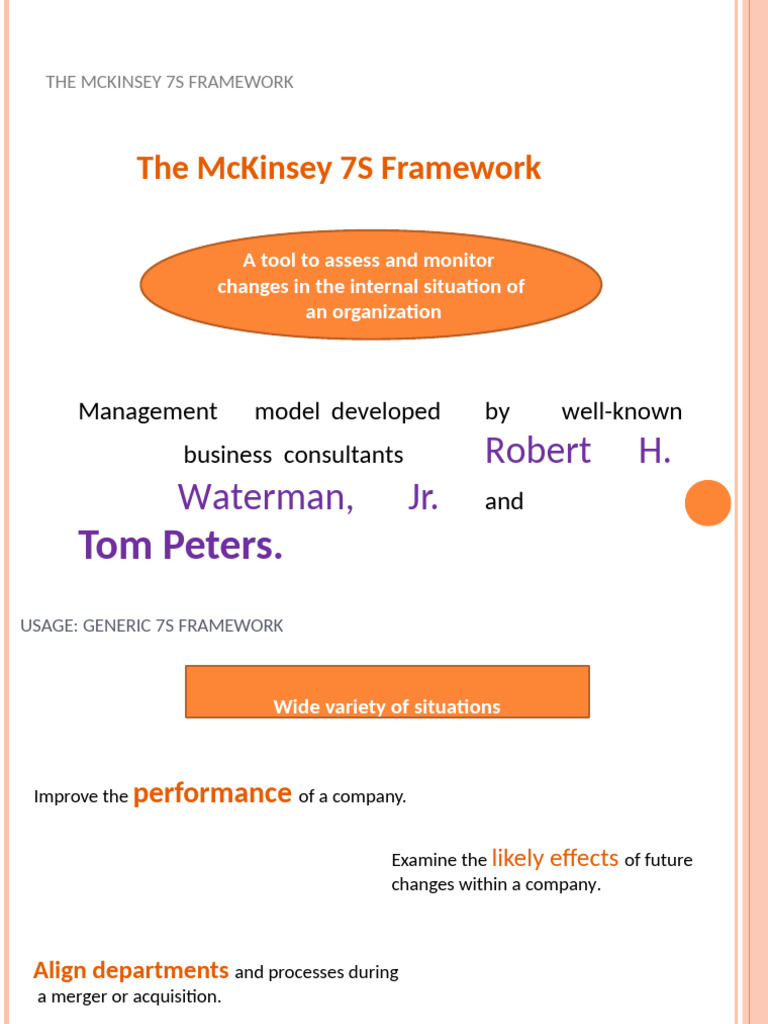 THE MCKINSEY 7S FRAMEWORK

The McKinsey 7S Framework

A tool to assess and monitor changes in the internal situation of an organization

Management model developed by well-known business consultants Robert H. Waterman, Jr. and Tom Peters.

USAGE: GENERIC 7S FRAMEWORK

Wide variety of situations

Improve the performance of a company.

Examine the likely effects of future changes within a company.

Align departments and processes during a merger or acquisition.